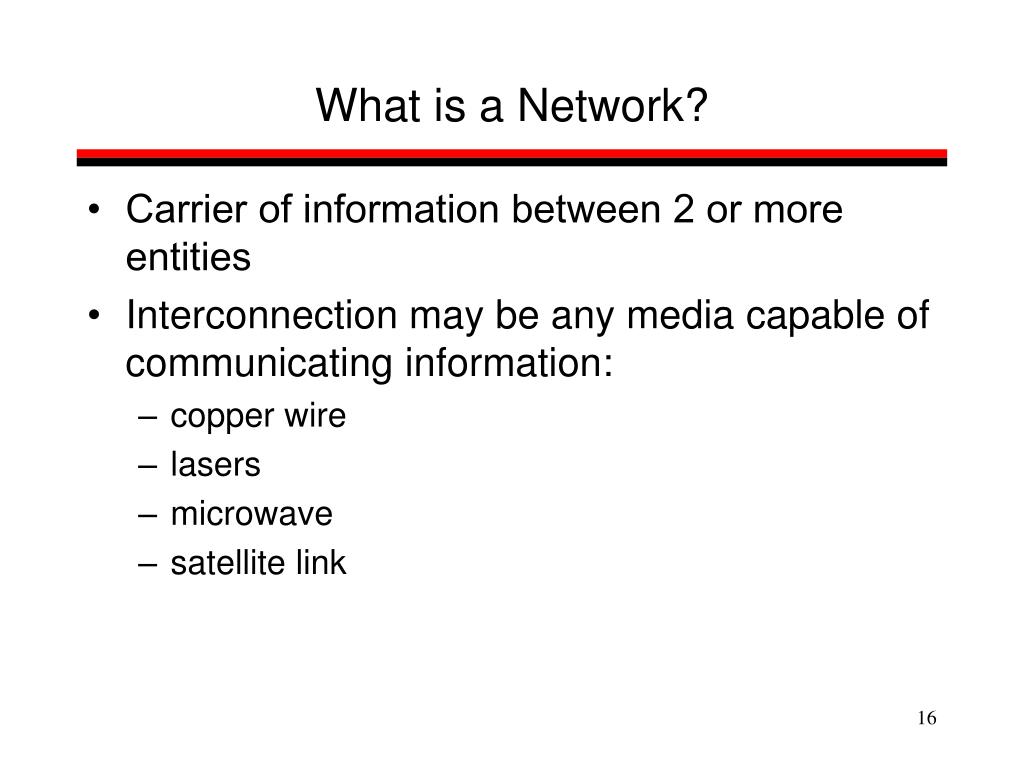 What is a Network?

• Carrier of information between 2 or more entities
• Interconnection may be any media capable of communicating information:
– copper wire
– lasers
– microwave
– satellite link

16